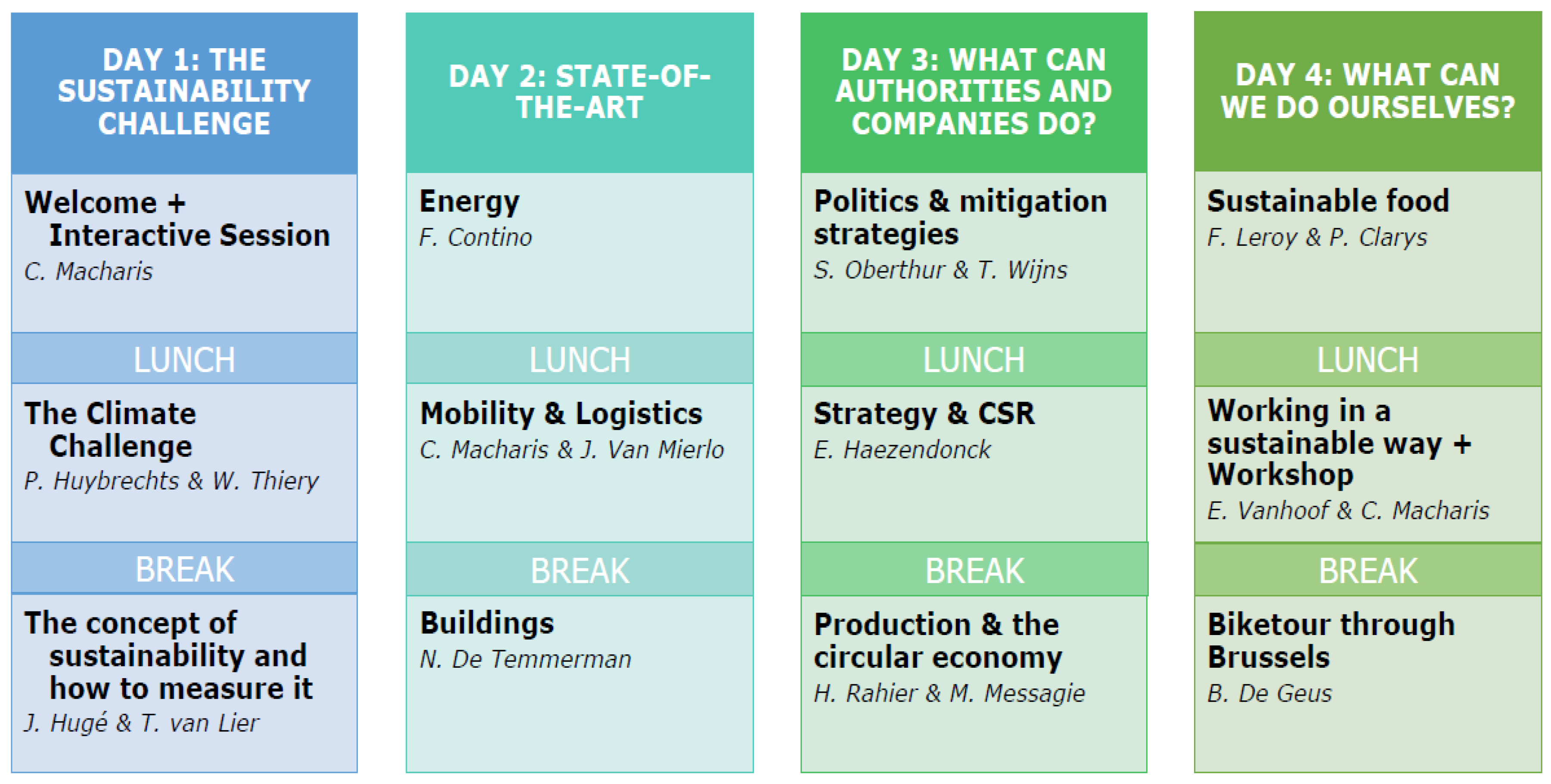 DAY 1: THE SUSTAINABILITY CHALLENGE

Welcome + Interactive Session
C. Macharis

LUNCH

The Climate Challenge
P. Huybrechts & W. Thiery

BREAK

The concept of sustainability and how to measure it
J. Hugé & T. van Lier

DAY 2: STATE-OF-THE-ART

Energy
F. Contino

LUNCH

Mobility & Logistics
C. Macharis & J. Van Mierlo

BREAK

Buildings
N. De Temmerman

DAY 3: WHAT CAN AUTHORITIES AND COMPANIES DO?

Politics & mitigation strategies
S. Oberthur & T. Wijns

LUNCH

Strategy & CSR
E. Haezendonck

BREAK

Production & the circular economy
H. Rahier & M. Messagie

DAY 4: WHAT CAN WE DO OURSELVES?

Sustainable food
F. Leroy & P. Clarys

LUNCH

Working in a sustainable way + Workshop
E. Vanhoof & C. Macharis

BREAK

Biketour through Brussels
B. De Geus